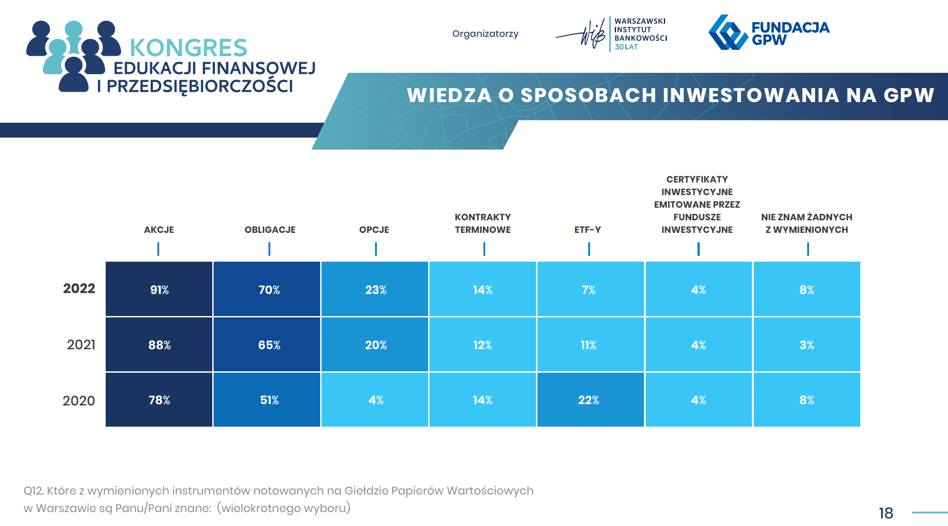 KONGRES EDUKACJI FINANSOWEJ I PRZEDSIĘBIORCZOŚCI

Organizatorzy

WARSZAWSKI INSTYTUT BANKOWOŚCI 30 LAT

FUNDACJA GPW

WIEDZA O SPOSOBACH INWESTOWANIA NA GPW

| | AKCJE | OBLIGACJE | OPCJE | KONTRAKTY TERMINOWE | ETF-Y | CERTYFIKATY INWESTYCYJNE EMITOWANE PRZEZ FUNDUSZE INWESTYCYJNE | NIE ZNAM ŻADNYCH Z WYMIENIONYCH |
|---|---|---|---|---|---|---|---|
| 2022 | 91% | 70% | 23% | 14% | 7% | 4% | 8% |
| 2021 | 88% | 65% | 20% | 12% | 11% | 4% | 3% |
| 2020 | 78% | 51% | 4% | 14% | 22% | 4% | 8% |

Q12. Które z wymienionych instrumentów notowanych na Giełdzie Papierów Wartościowych w Warszawie są Panu/Pani znane: (wielokrotnego wyboru)

18